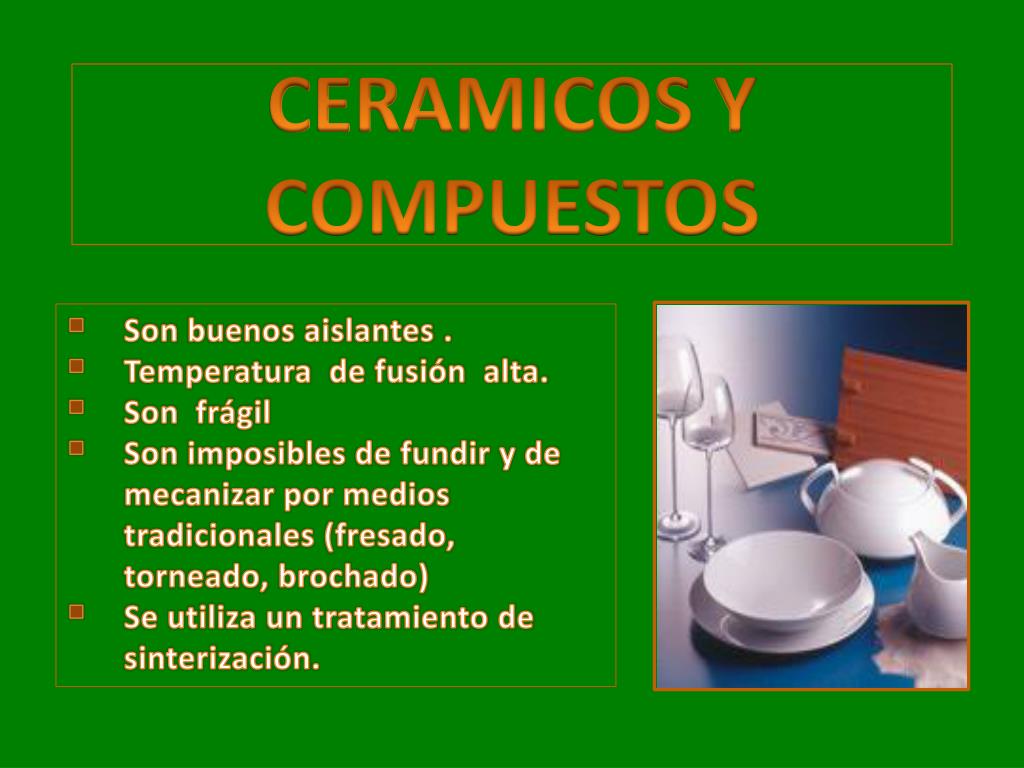 CERAMICOS Y COMPUESTOS

- Son buenos aislantes .
- Temperatura de fusión alta.
- Son frágil
- Son imposibles de fundir y de mecanizar por medios tradicionales (fresado, torneado, brochado)
- Se utiliza un tratamiento de sinterización.